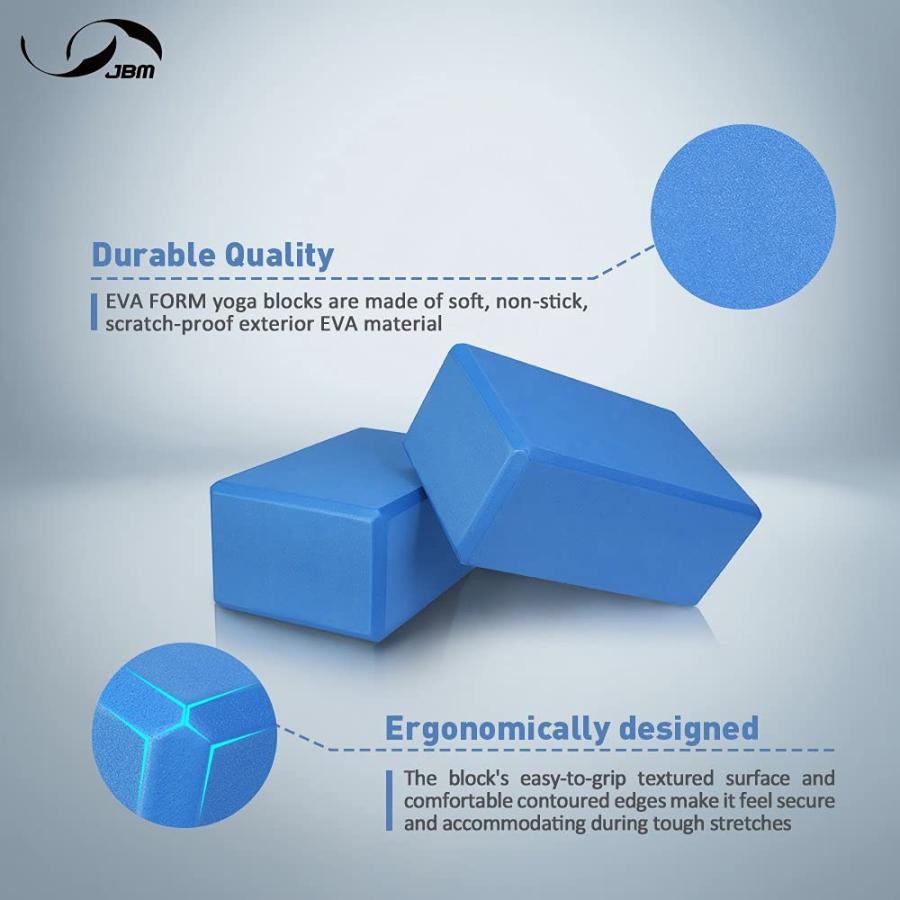 JBM

Durable Quality

EVA FORM yoga blocks are made of soft, non-stick, scratch-proof exterior EVA material

Ergonomically designed

The block's easy-to-grip textured surface and comfortable contoured edges make it feel secure and accommodating during tough stretches